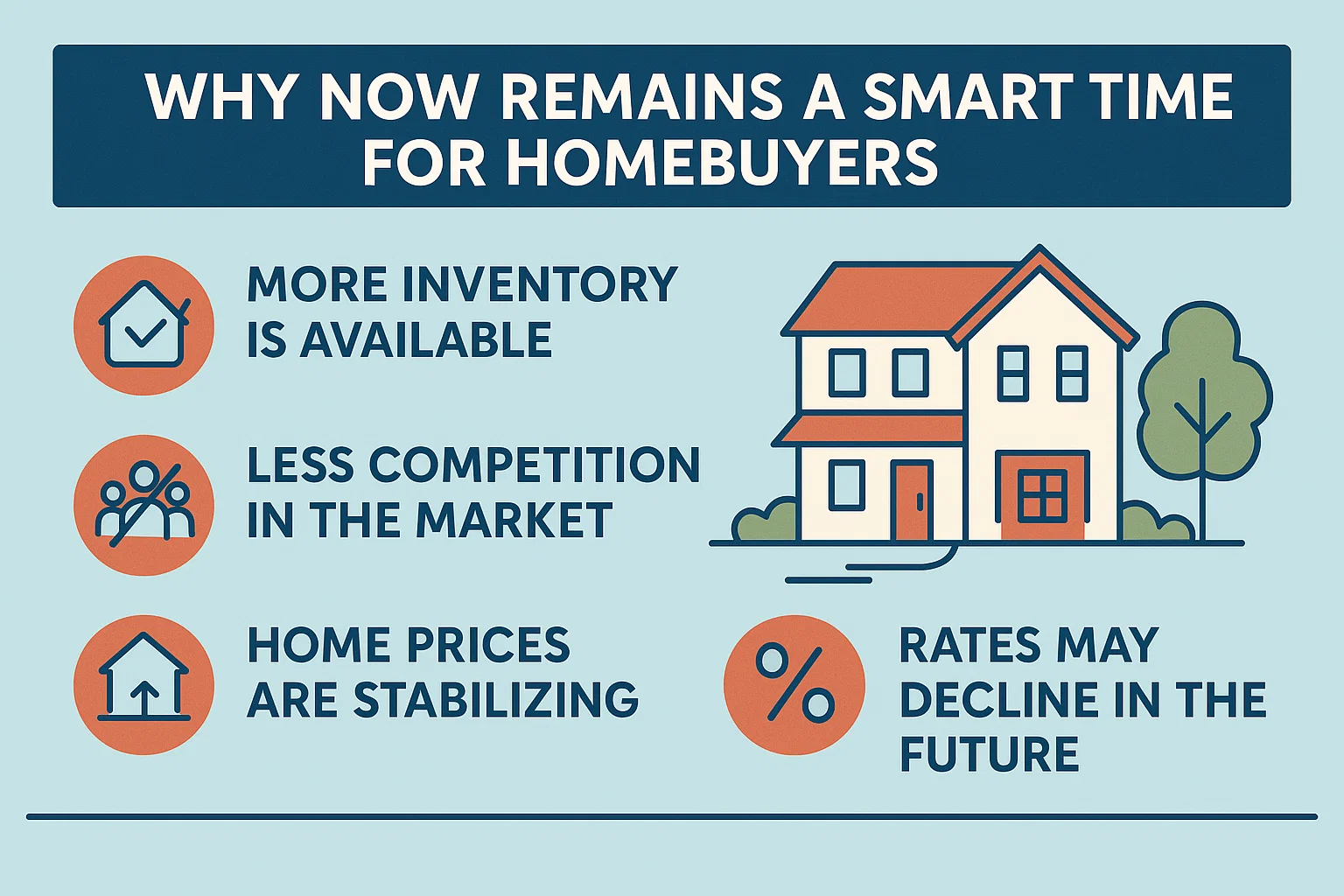 WHY NOW REMAINS A SMART TIME FOR HOMEBUYERS

MORE INVENTORY IS AVAILABLE

LESS COMPETITION IN THE MARKET

HOME PRICES ARE STABILIZING

%

RATES MAY DECLINE IN THE FUTURE